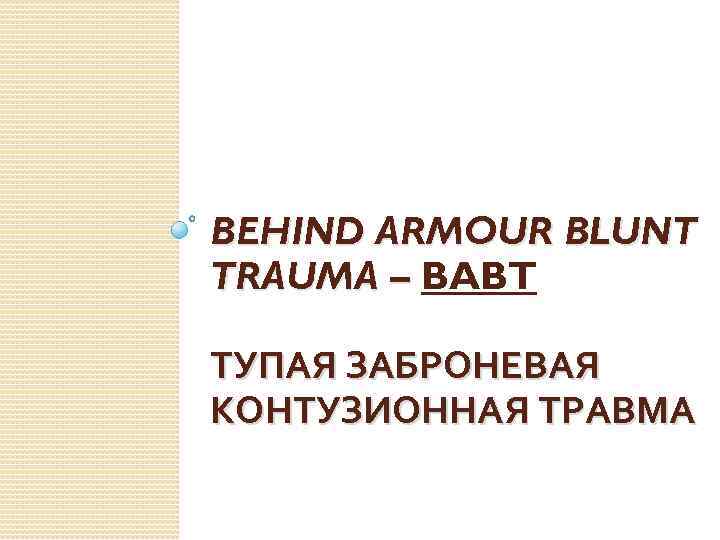 BEHIND ARMOUR BLUNT TRAUMA – BABT

ТУПАЯ ЗАБРОНЕВАЯ КОНТУЗИОННАЯ ТРАВМА